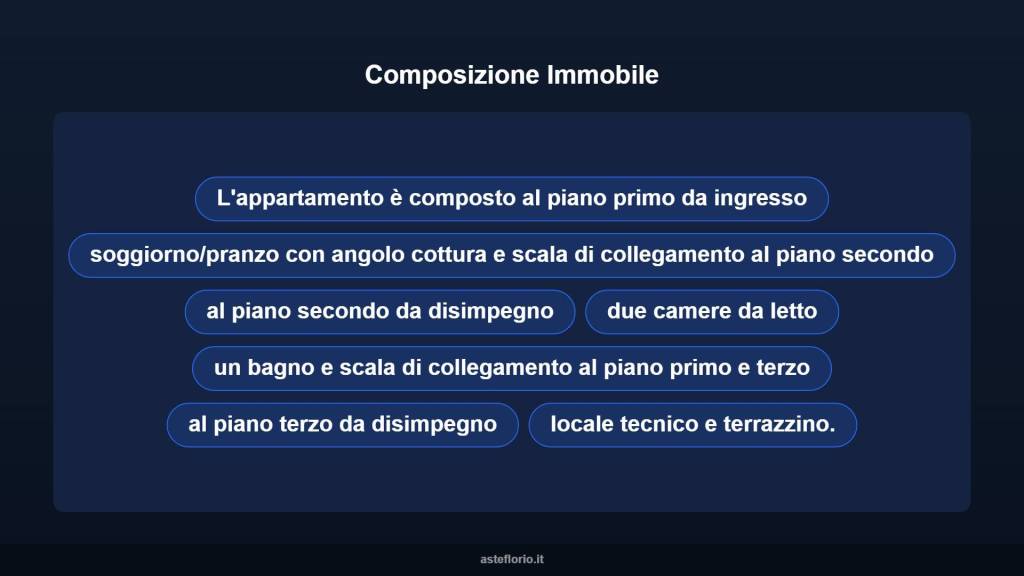 Composizione Immobile

L'appartamento è composto al piano primo da ingresso

soggiorno/pranzo con angolo cottura e scala di collegamento al piano secondo

al piano secondo da disimpegno

due camere da letto

un bagno e scala di collegamento al piano primo e terzo

al piano terzo da disimpegno

locale tecnico e terrazzino.

asteflorio.it